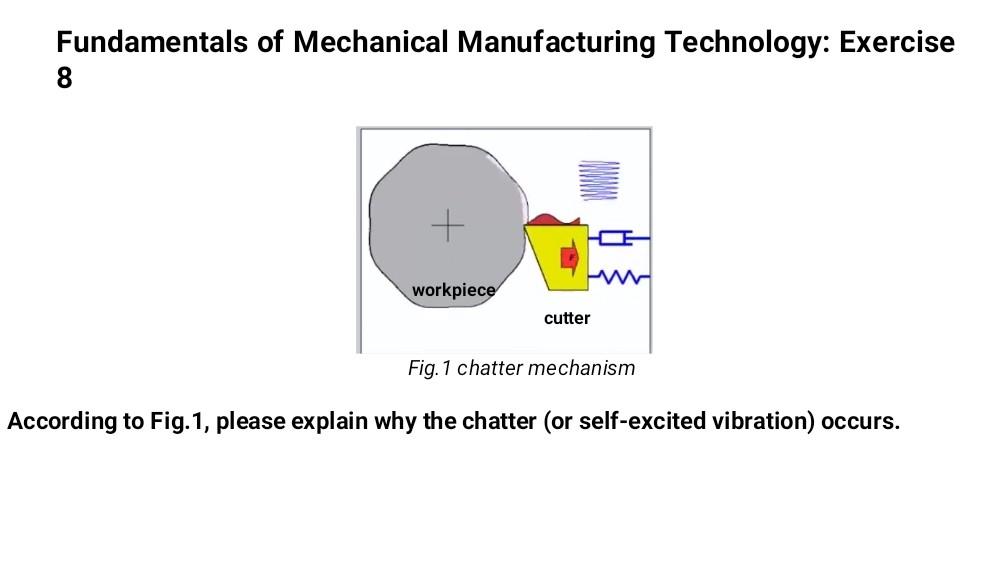 Fundamentals of Mechanical Manufacturing Technology: Exercise 8

workpiece

cutter

Fig.1 chatter mechanism

According to Fig.1, please explain why the chatter (or self-excited vibration) occurs.